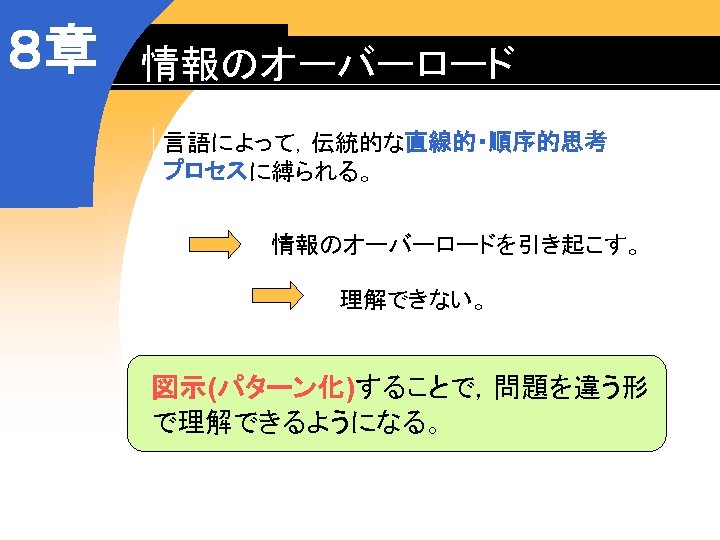 8章

情報のオーバーロード

言語によって，伝統的な直線的・順序的思考プロセスに縛られる。

情報のオーバーロードを引き起こす。

理解できない。

図示(パターン化)することで，問題を違う形で理解できるようになる。